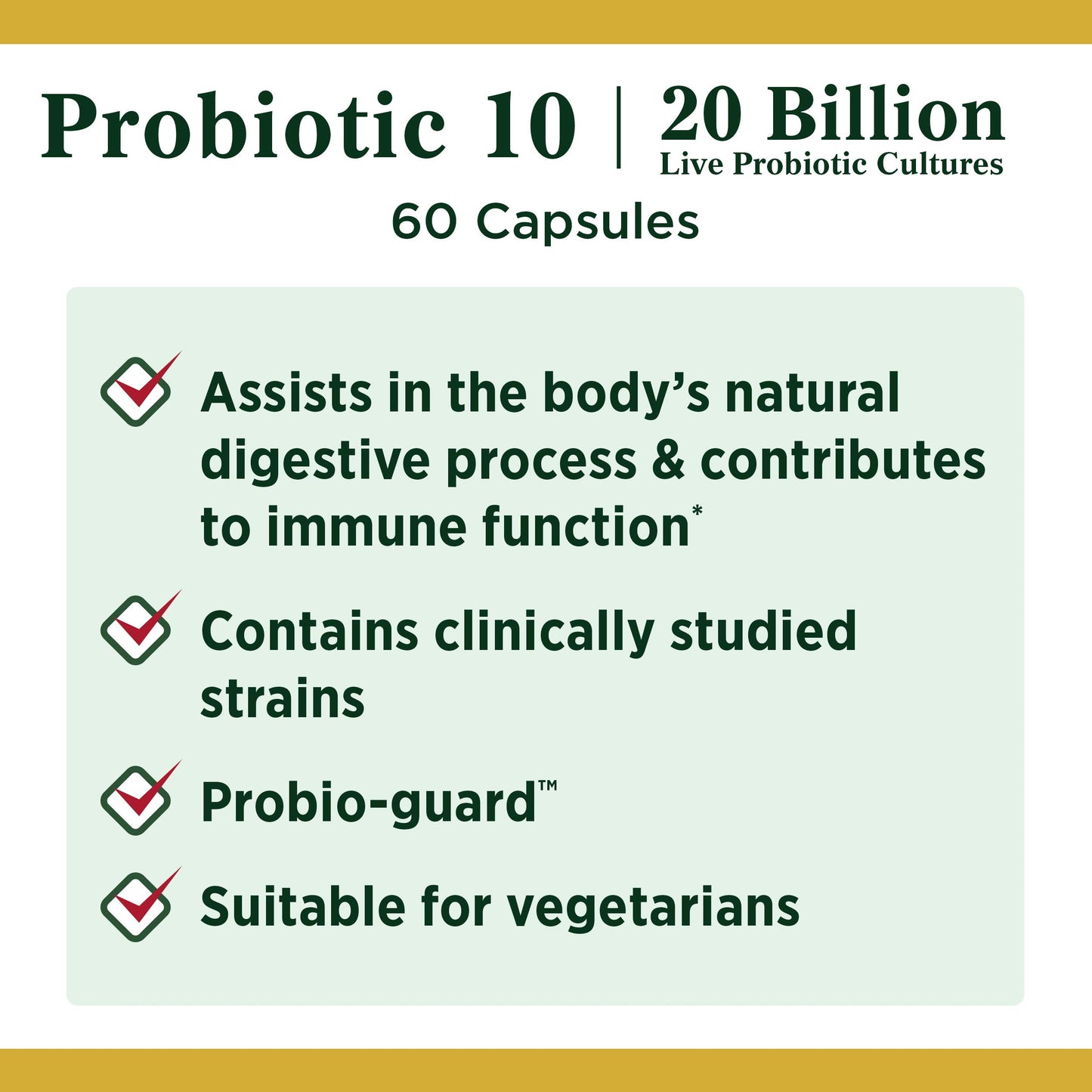 Probiotic 10 | 20 Billion Live Probiotic Cultures

60 Capsules

Assists in the body's natural digestive process & contributes to immune function*

Contains clinically studied strains

Probio-guard™

Suitable for vegetarians